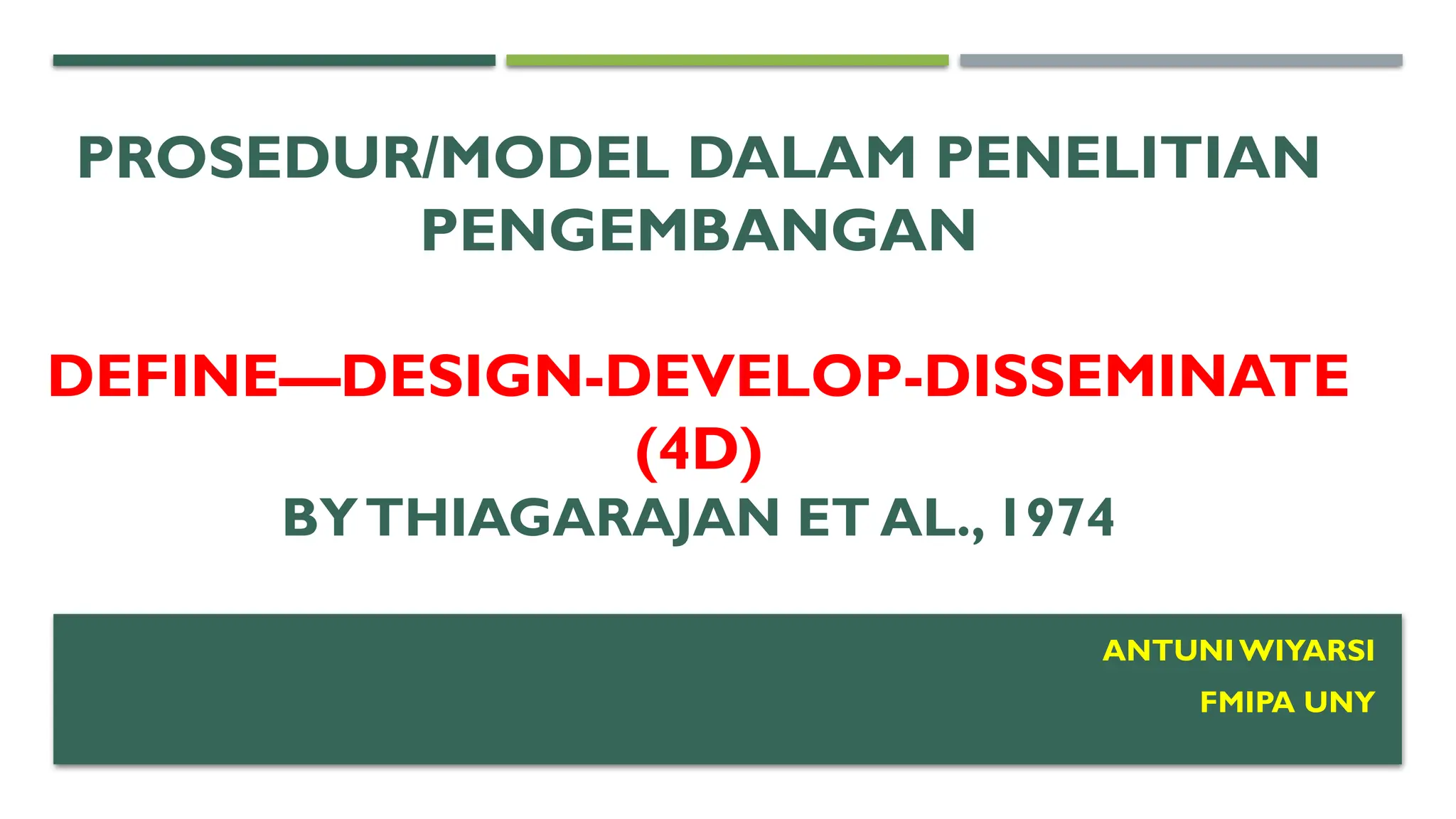 PROSEDUR/MODEL DALAM PENELITIAN PENGEMBANGAN

DEFINE—DESIGN-DEVELOP-DISSEMINATE (4D)
BY THIAGARAJAN ET AL., 1974

ANTUNI WIYARSI
FMIPA UNY